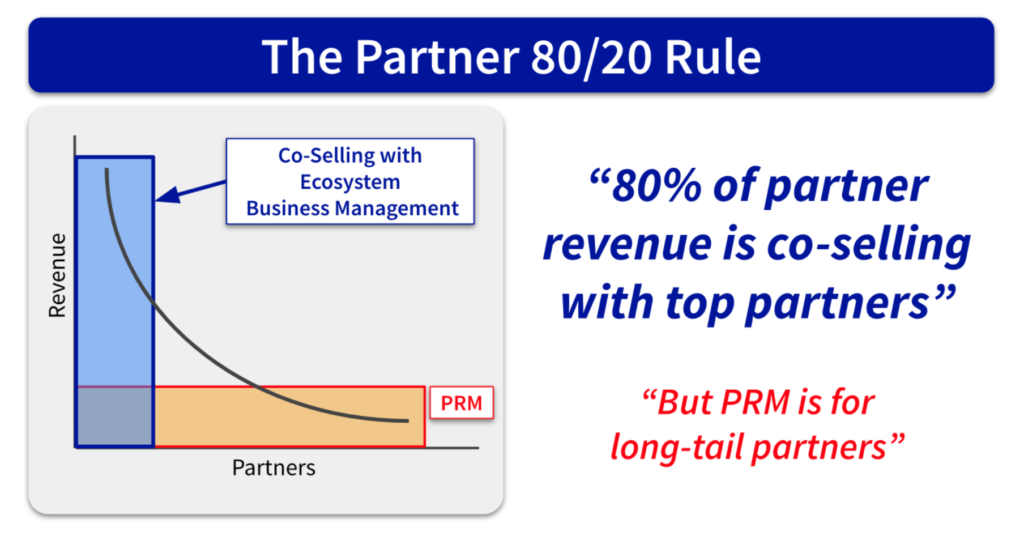 The Partner 80/20 Rule

Co-Selling with Ecosystem Business Management

Revenue

PRM

Partners

“80% of partner revenue is co-selling with top partners”

“But PRM is for long-tail partners”